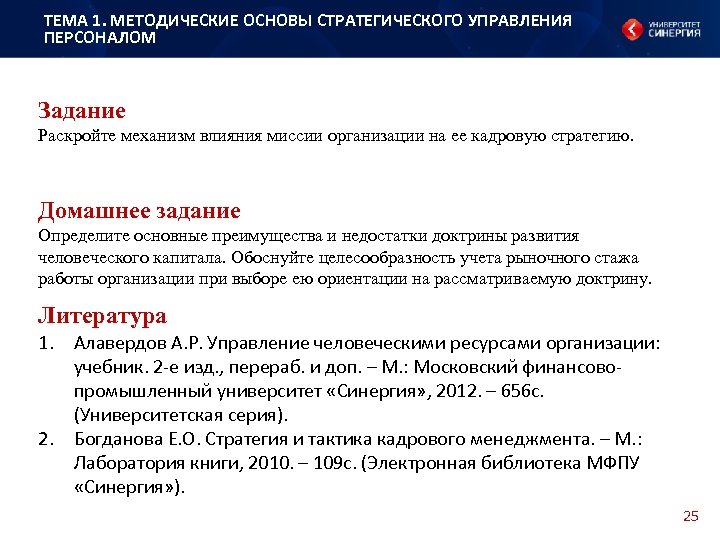 ТЕМА 1. МЕТОДИЧЕСКИЕ ОСНОВЫ СТРАТЕГИЧЕСКОГО УПРАВЛЕНИЯ ПЕРСОНАЛОМ

УНИВЕРСИТЕТ СИНЕРГИЯ

Задание
Раскройте механизм влияния миссии организации на ее кадровую стратегию.

Домашнее задание
Определите основные преимущества и недостатки доктрины развития человеческого капитала. Обоснуйте целесообразность учета рыночного стажа работы организации при выборе ею ориентации на рассматриваемую доктрину.

Литература
1. Алавердов А.Р. Управление человеческими ресурсами организации: учебник. 2-е изд., перераб. и доп. – М.: Московский финансово-промышленный университет «Синергия», 2012. – 656с. (Университетская серия).
2. Богданова Е.О. Стратегия и тактика кадрового менеджмента. – М.: Лаборатория книги, 2010. – 109с. (Электронная библиотека МФПУ «Синергия»).

25